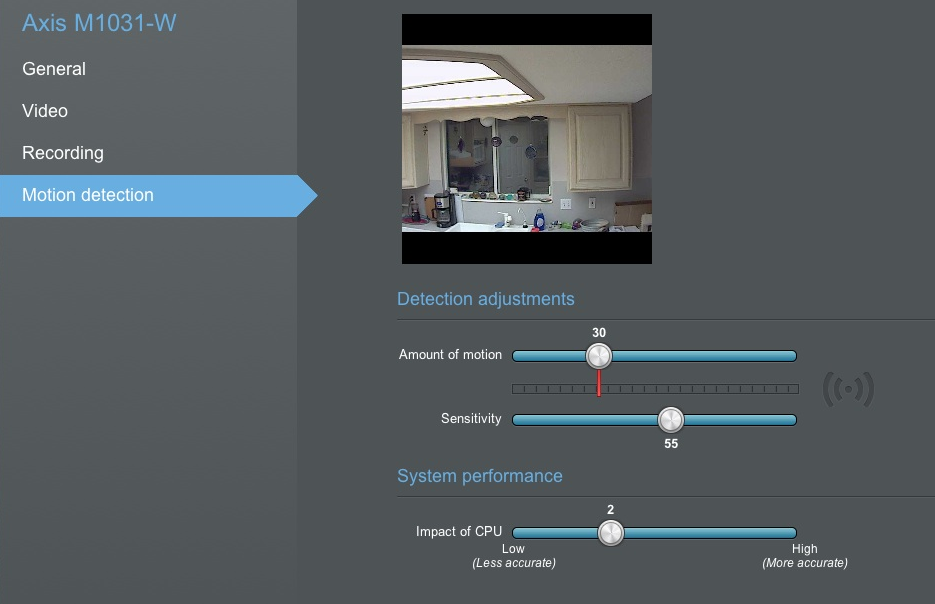 Axis M1031-W

General

Video

Recording

Motion detection

Detection adjustments

30

Amount of motion

Sensitivity

55

System performance

2

Impact of CPU

Low
(Less accurate)

High
(More accurate)